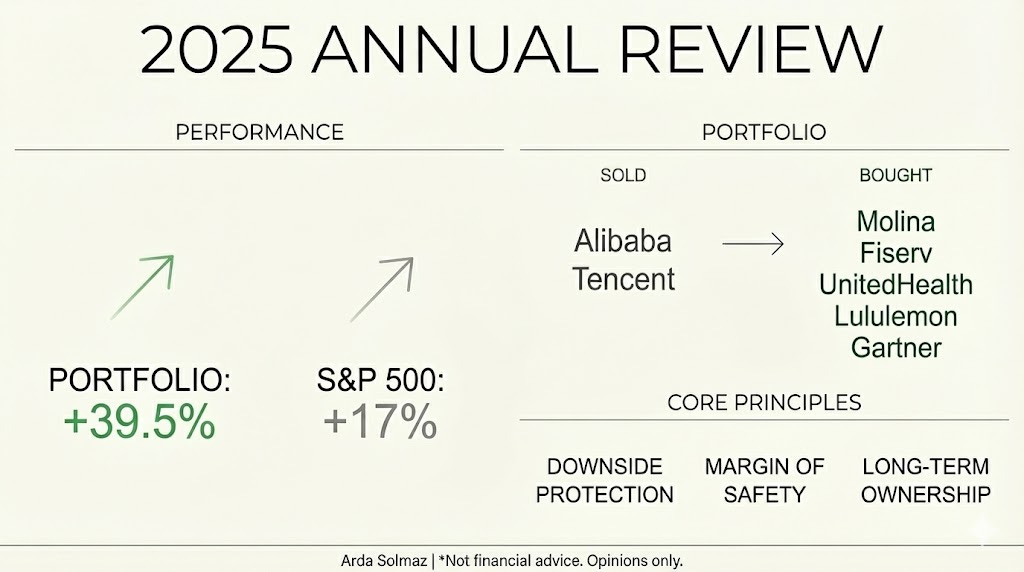 2025 ANNUAL REVIEW

PERFORMANCE

PORTFOLIO:
+39.5%

S&P 500:
+17%

PORTFOLIO

SOLD

Alibaba
Tencent

BOUGHT

Molina
Fiserv
UnitedHealth
Lululemon
Gartner

CORE PRINCIPLES

DOWNSIDE PROTECTION

MARGIN OF SAFETY

LONG-TERM OWNERSHIP

Arda Solmaz | *Not financial advice. Opinions only.